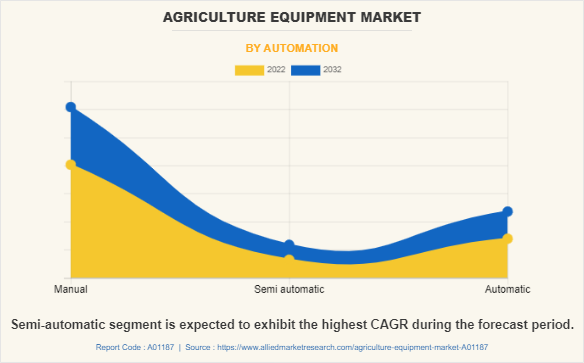 AGRICULTURE EQUIPMENT MARKET

BY AUTOMATION

2022 2032

Manual

Semi automatic

Automatic

Semi-automatic segment is expected to exhibit the highest CAGR during the forecast period.

Report Code : A01187 | Source : https://www.alliedmarketresearch.com/agriculture-equipment-market-A01187